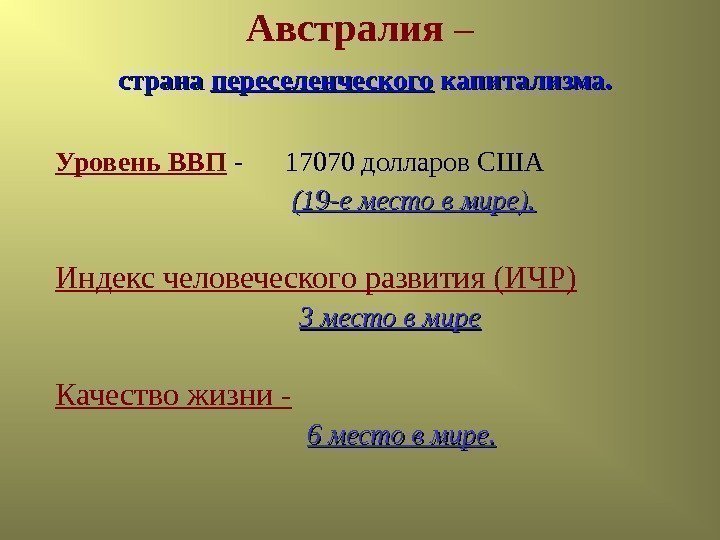 Австралия –

страна переселенческого капитализма.

Уровень ВВП - 17070 долларов США

(19-е место в мире).

Индекс человеческого развития (ИЧР)

3 место в мире

Качество жизни -

6 место в мире.